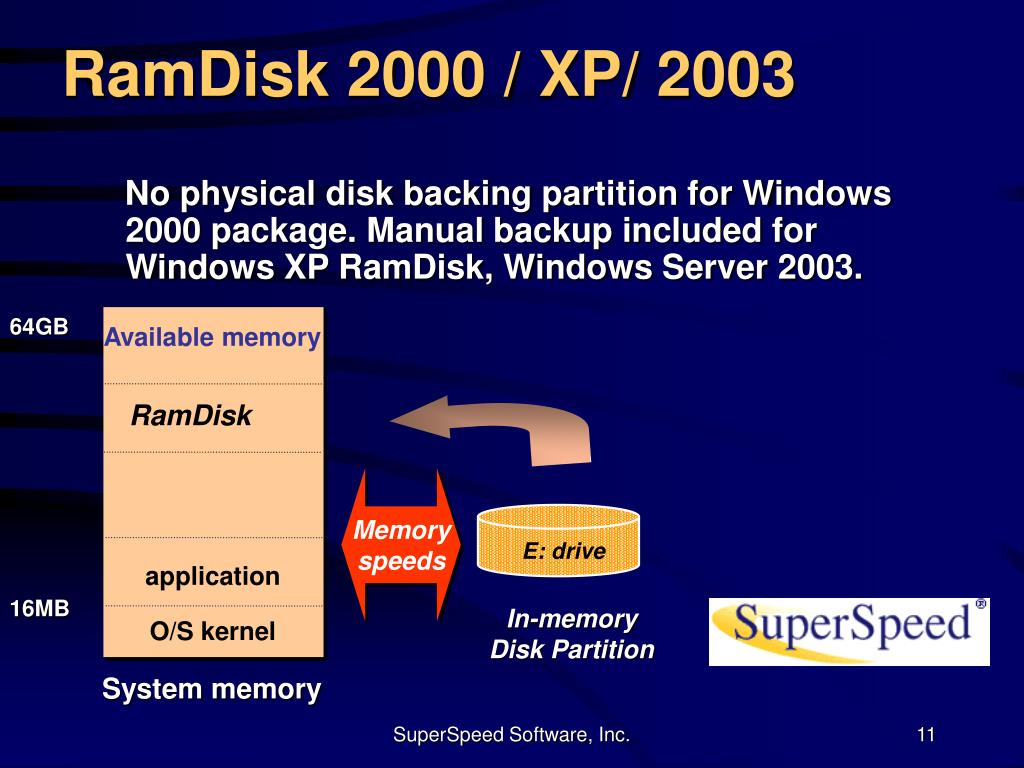 RamDisk 2000 / XP/ 2003

No physical disk backing partition for Windows 2000 package. Manual backup included for Windows XP RamDisk, Windows Server 2003.

64GB

Available memory

RamDisk

application

16MB

O/S kernel

System memory

Memory speeds

E: drive

In-memory Disk Partition

SuperSpeed®

SuperSpeed Software, Inc.

11